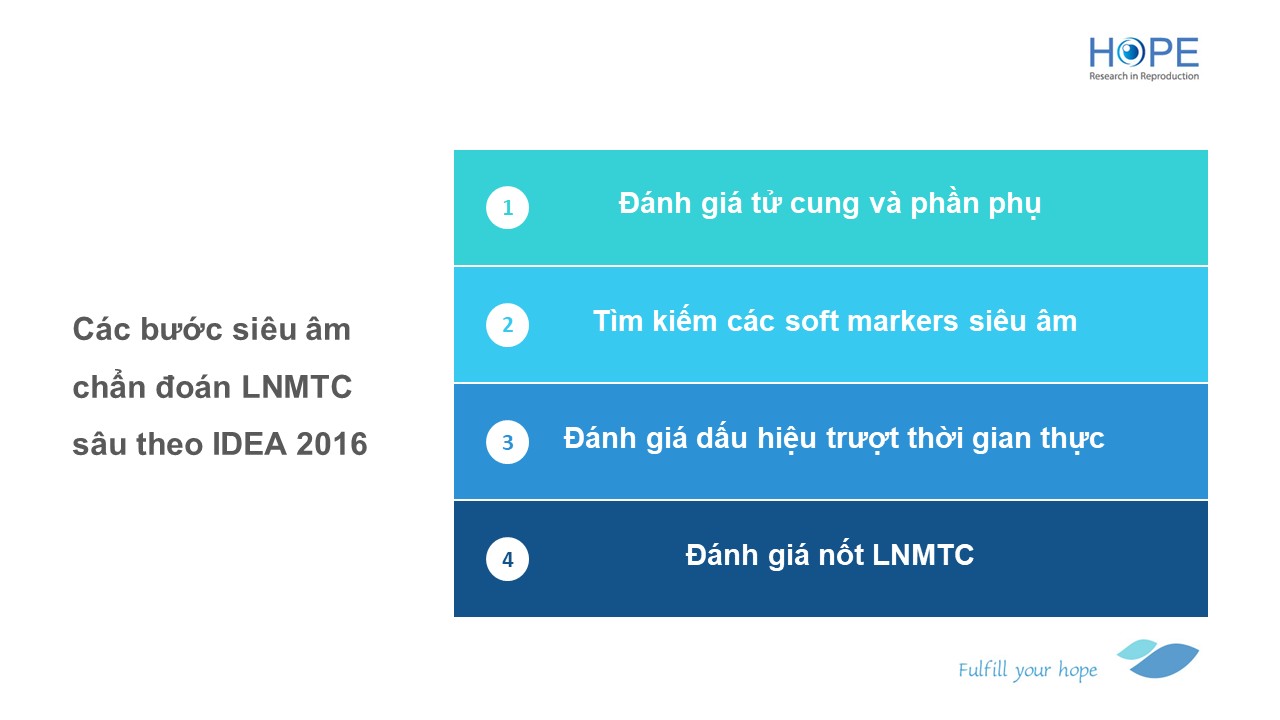 HOPE
Research in Reproduction

Các bước siêu âm chẩn đoán LNMTC sâu theo IDEA 2016

1 Đánh giá tử cung và phần phụ

2 Tìm kiếm các soft markers siêu âm

3 Đánh giá dấu hiệu trượt thời gian thực

4 Đánh giá nốt LNMTC

Fulfill your hope